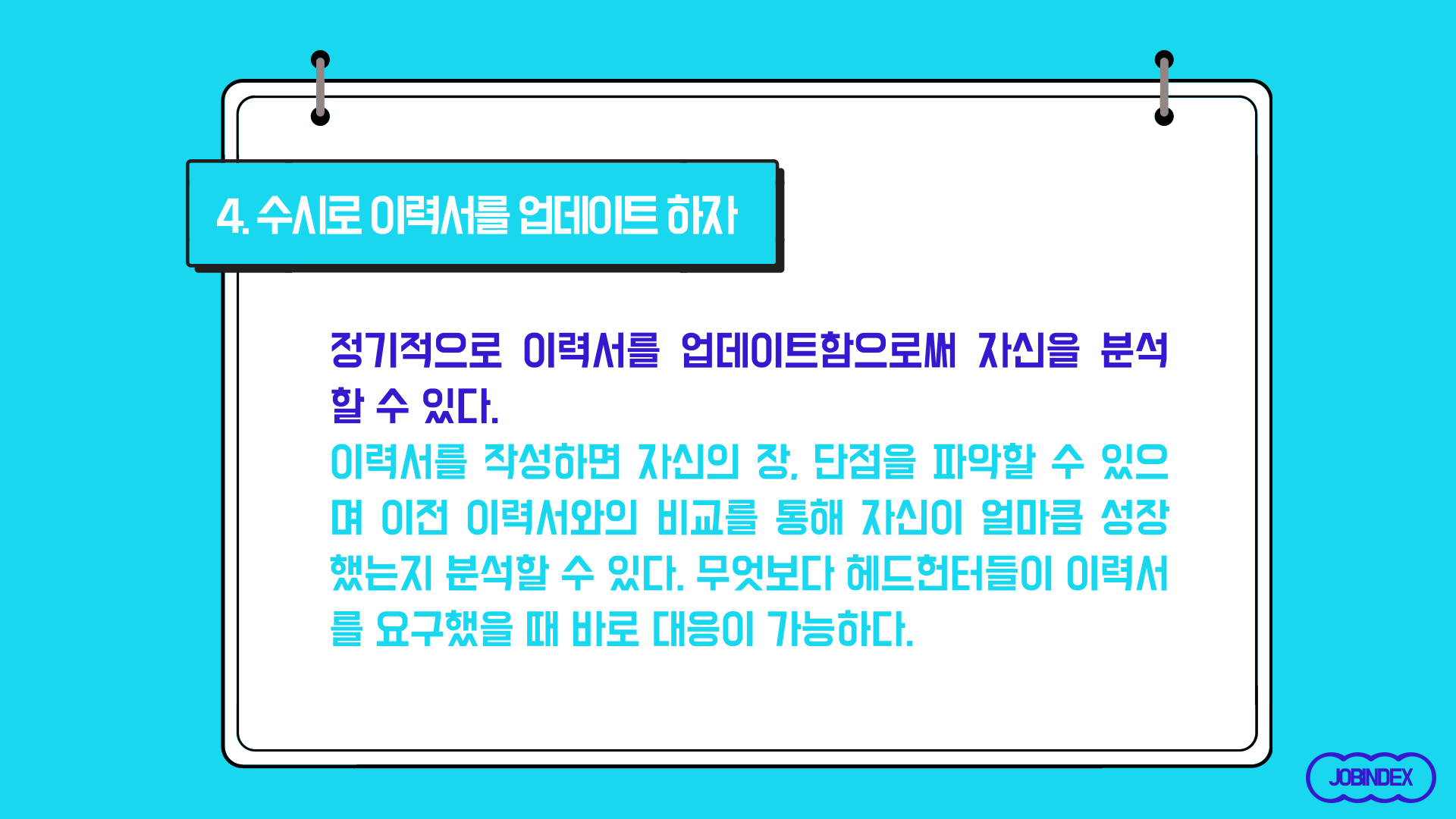 4. 수시로 이력서를 업데이트 하자

정기적으로 이력서를 업데이트함으로써 자신을 분석할 수 있다.
이력서를 작성하면 자신의 장, 단점을 파악할 수 있으며 이전 이력서와의 비교를 통해 자신이 얼마큼 성장했는지 분석할 수 있다. 무엇보다 헤드헌터들이 이력서를 요구했을 때 바로 대응이 가능하다.

JOBINDEX